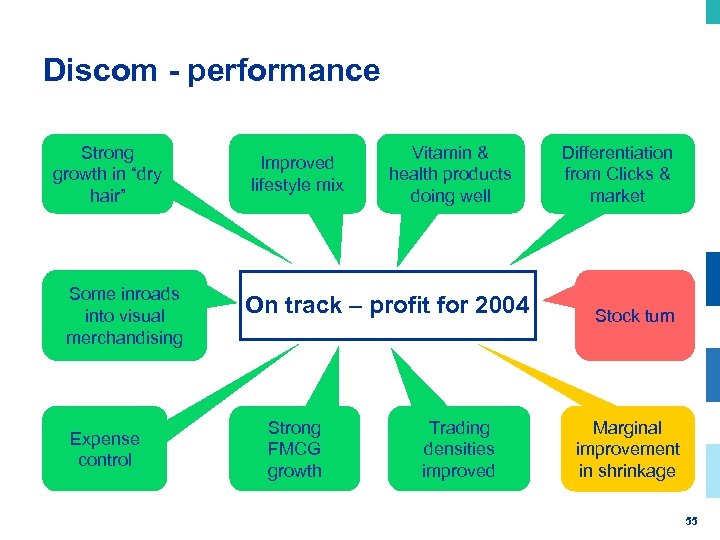 Discom - performance

Strong growth in “dry hair”

Improved lifestyle mix

Vitamin & health products doing well

Differentiation from Clicks & market

Some inroads into visual merchandising

On track – profit for 2004

Stock turn

Expense control

Strong FMCG growth

Trading densities improved

Marginal improvement in shrinkage

55